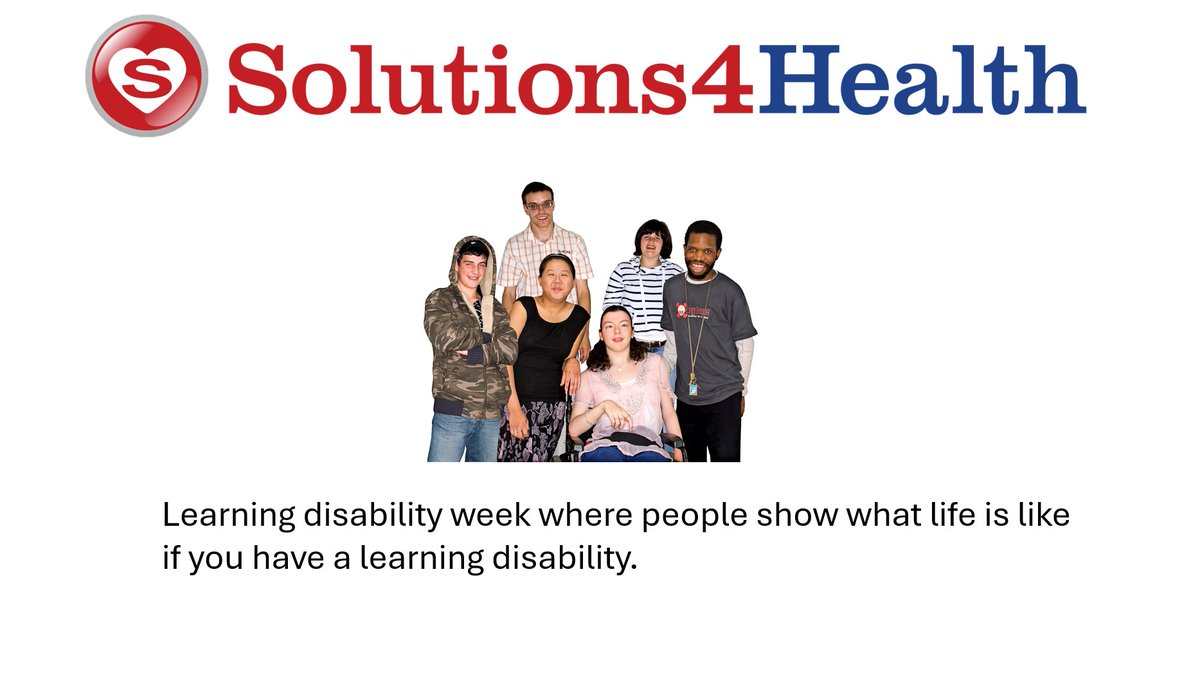 S Solutions4Health

Learning disability week where people show what life is like if you have a learning disability.